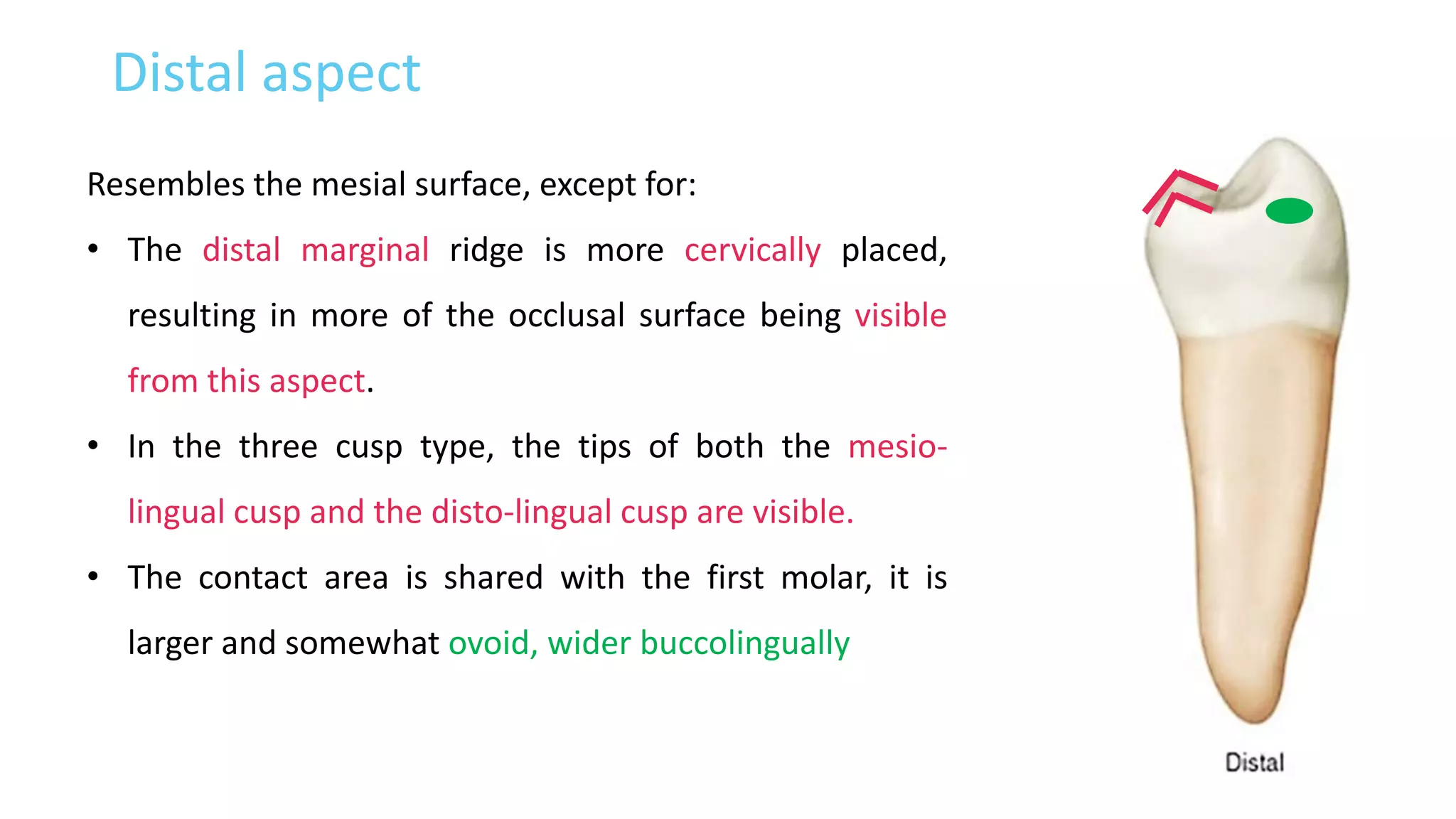 Distal aspect

Resembles the mesial surface, except for:

• The distal marginal ridge is more cervically placed, resulting in more of the occlusal surface being visible from this aspect.

• In the three cusp type, the tips of both the mesio-lingual cusp and the disto-lingual cusp are visible.

• The contact area is shared with the first molar, it is larger and somewhat ovoid, wider buccolingually

Distal